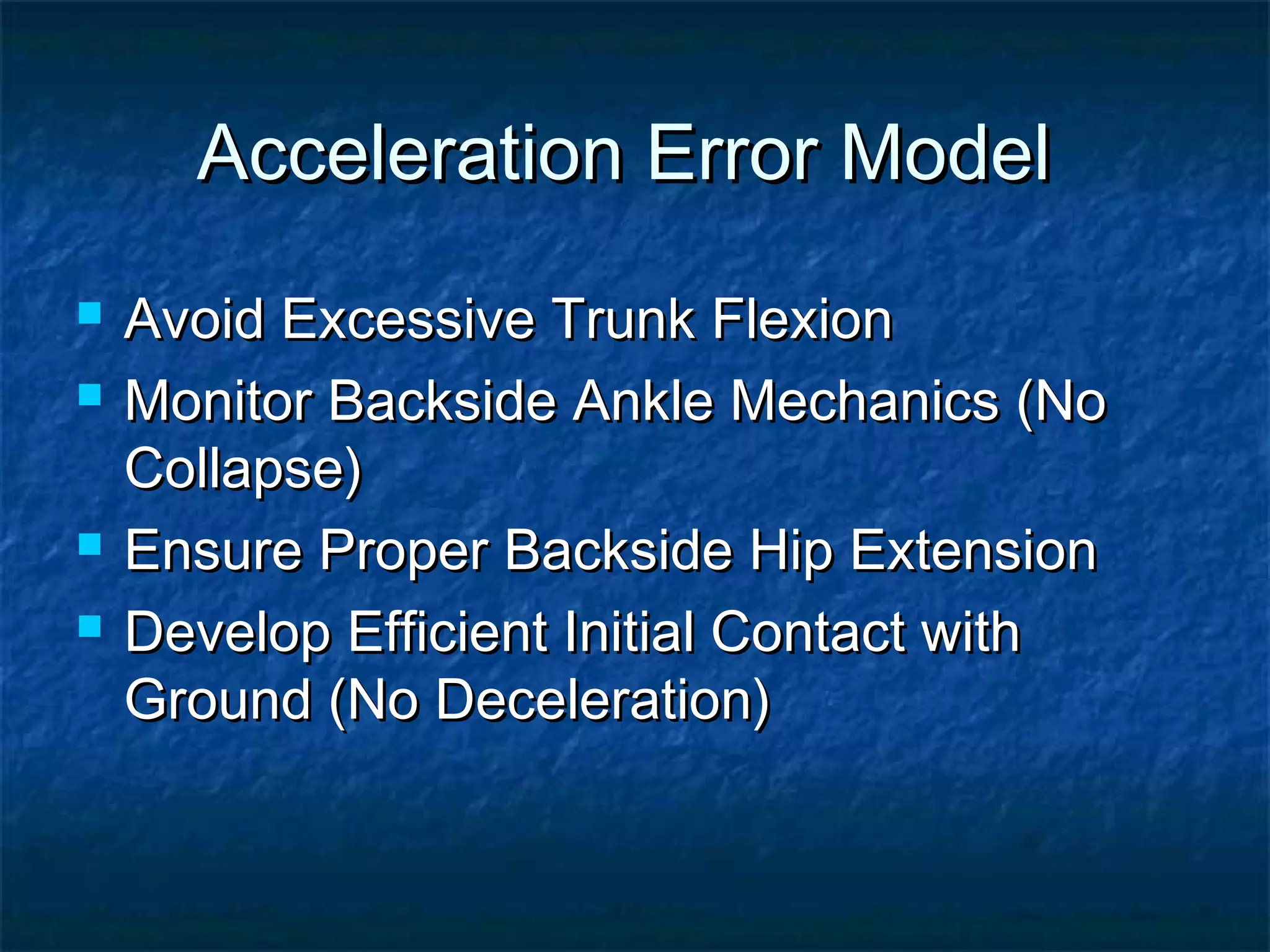 Acceleration Error Model

- Avoid Excessive Trunk Flexion
- Monitor Backside Ankle Mechanics (No Collapse)
- Ensure Proper Backside Hip Extension
- Develop Efficient Initial Contact with Ground (No Deceleration)